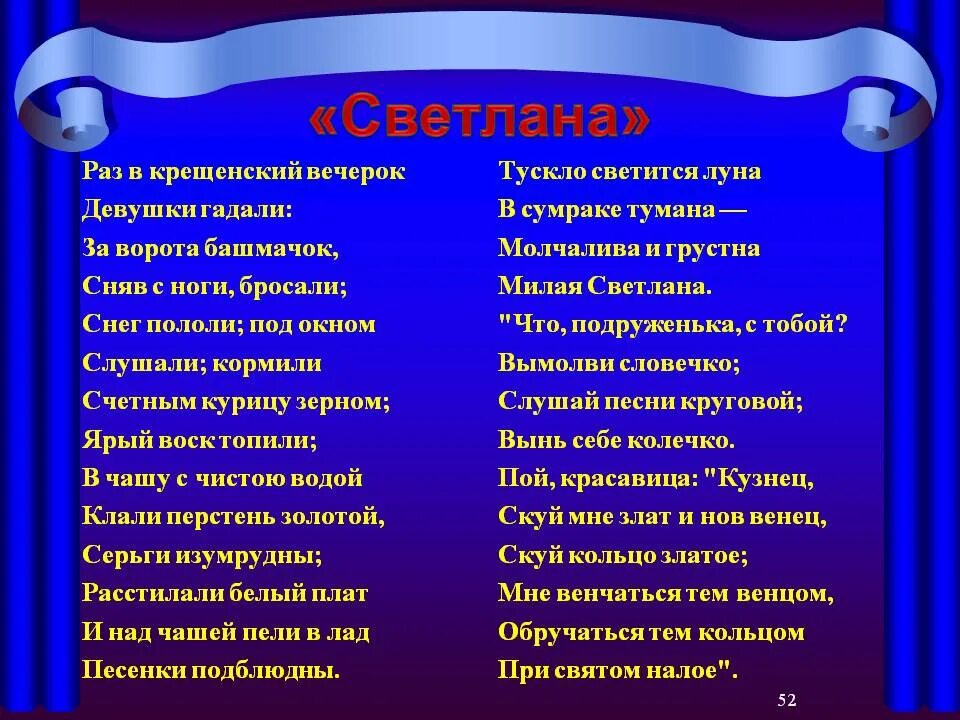 «Светлана»

Раз в крещенский вечерок
Девушки гадали:
За ворота башмачок,
Сняв с ноги, бросали;
Снег пололи; под окном
Слушали; кормили
Счетным курицу зерном;
Ярый воск топили;
В чашу с чистою водой
Клали перстень золотой,
Серьги изумрудны;
Расстилали белый плат
И над чашей пели в лад
Песенки подблюдны.

Тускло светится луна
В сумраке тумана —
Молчалива и грустна
Милая Светлана.
"Что, подруженька, с тобой?
Вымолви словечко;
Слушай песни круговой;
Вынь себе колечко.
Пой, красавица: "Кузнец,
Скуй мне злат и нов венец,
Скуй кольцо златое;
Мне венчаться тем венцом,
Обручаться тем кольцом
При святом налое".

52